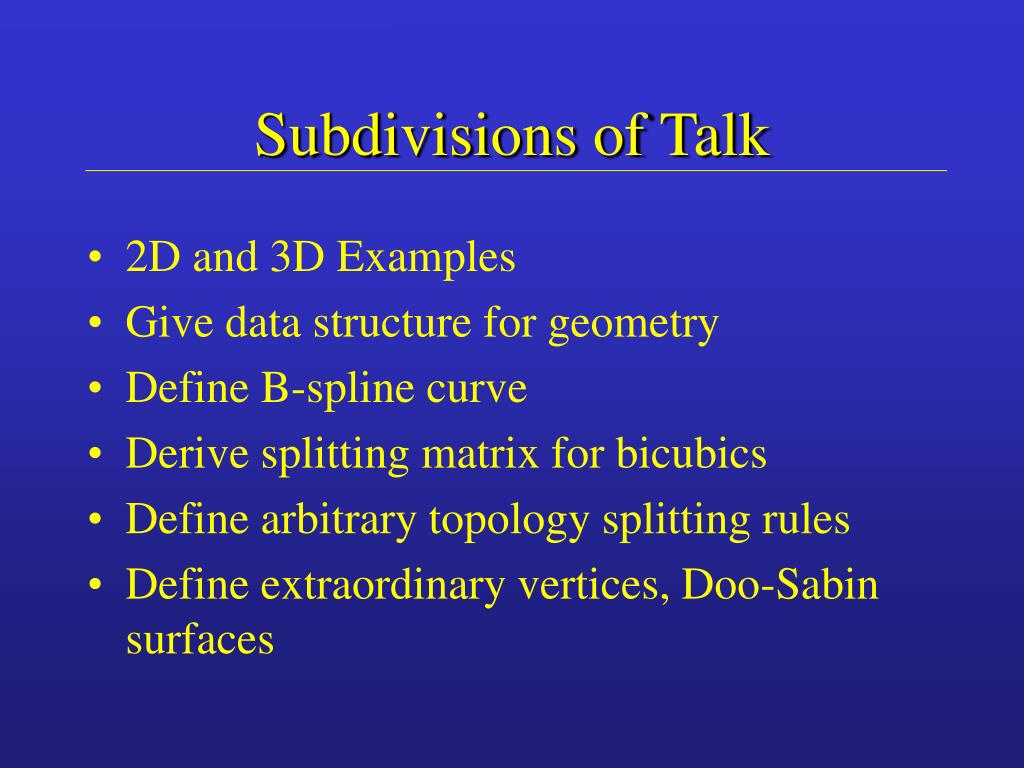 Subdivisions of Talk

• 2D and 3D Examples
• Give data structure for geometry
• Define B-spline curve
• Derive splitting matrix for bicubics
• Define arbitrary topology splitting rules
• Define extraordinary vertices, Doo-Sabin surfaces